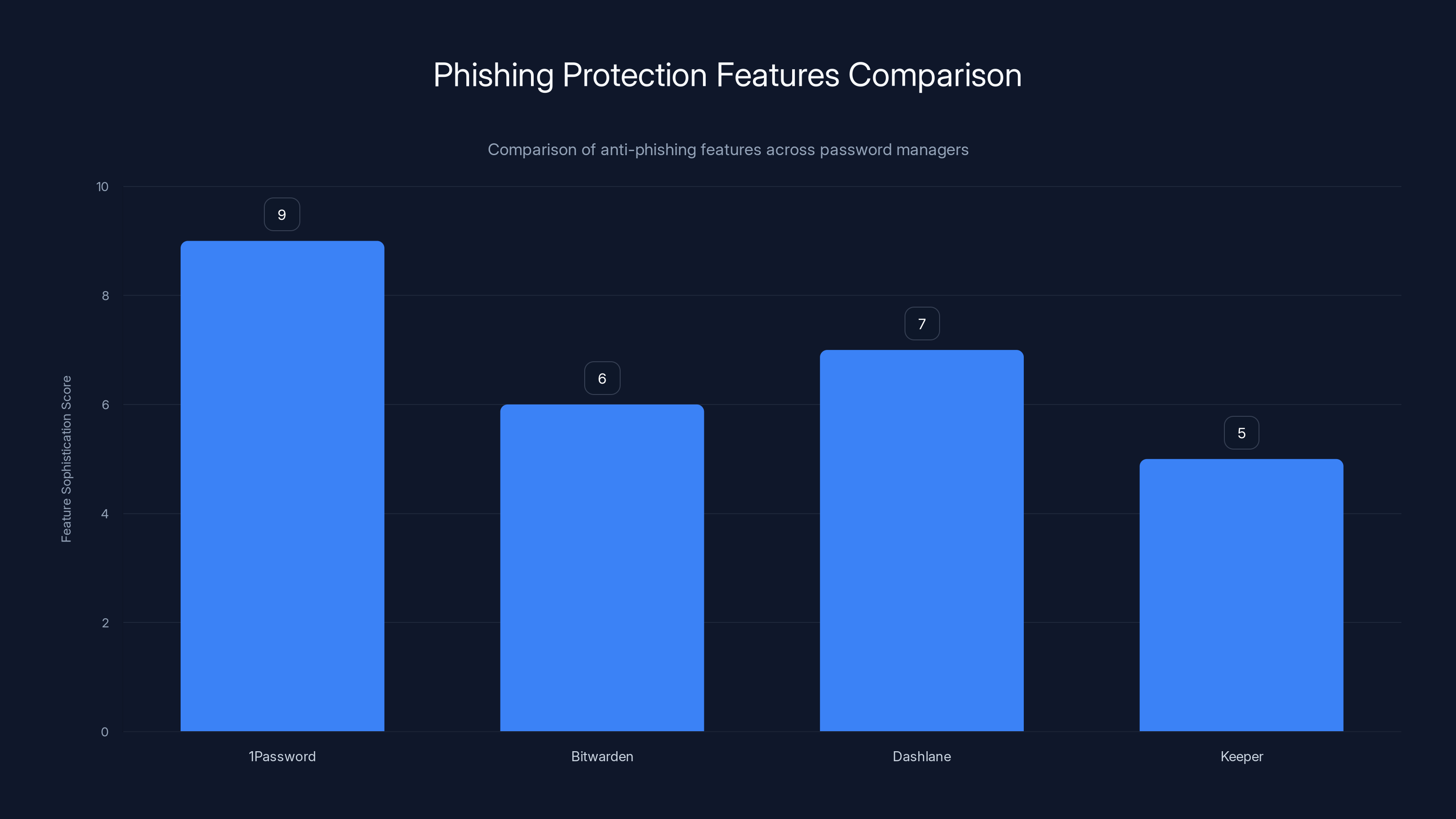 Phishing Protection Features Comparison

Comparison of anti-phishing features across password managers

Feature Sophistication Score

10
8
6
4
2
0

9
6
7
5

1Password
Bitwarden
Dashlane
Keeper